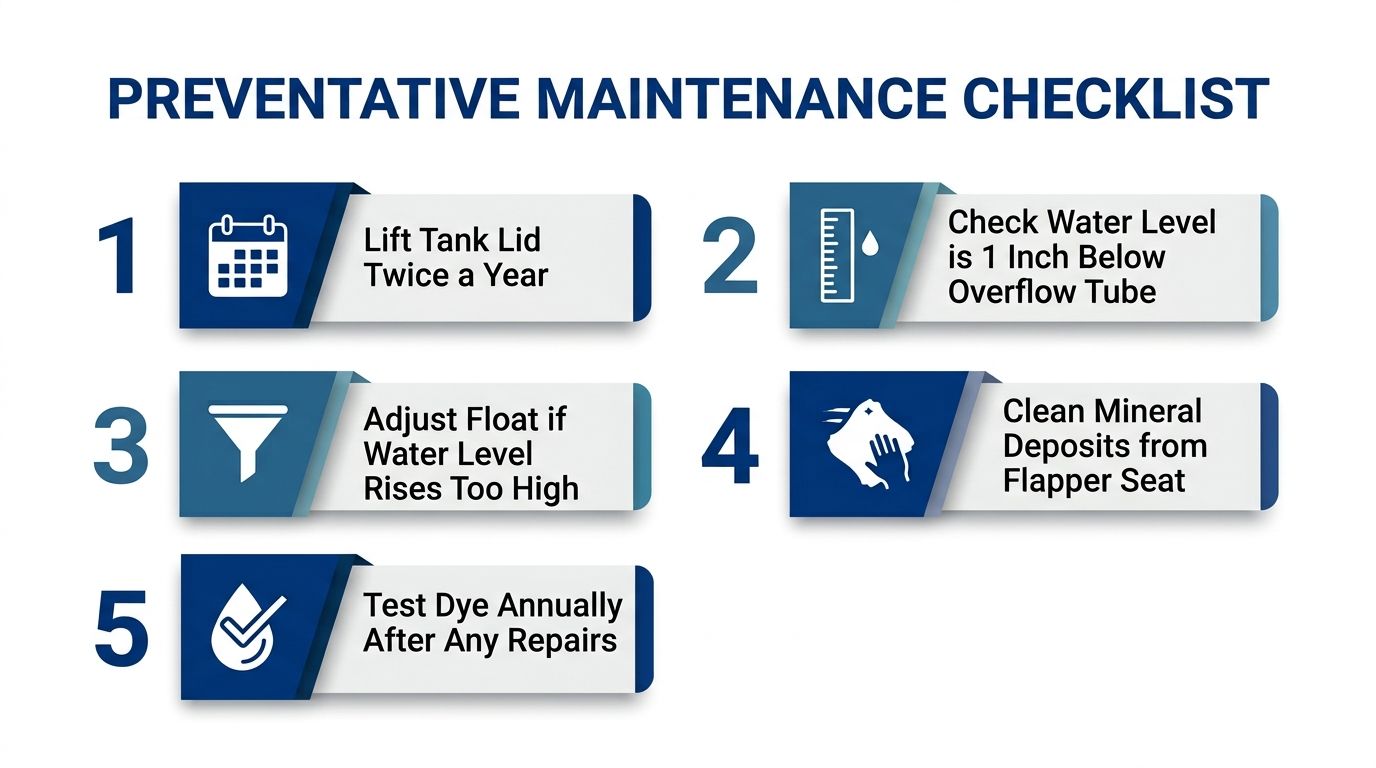 PREVENTATIVE MAINTENANCE CHECKLIST

1 Lift Tank Lid Twice a Year

2 Check Water Level is 1 Inch Below Overflow Tube

3 Adjust Float if Water Level Rises Too High

4 Clean Mineral Deposits from Flapper Seat

5 Test Dye Annually After Any Repairs